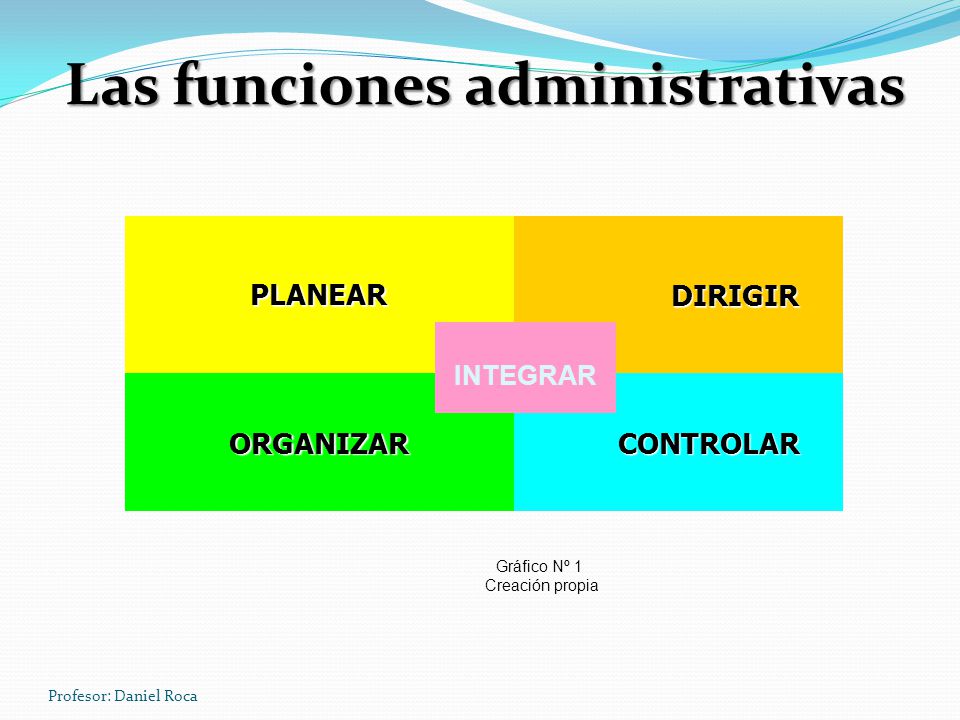 Las funciones administrativas

PLANEAR

DIRIGIR

INTEGRAR

ORGANIZAR

CONTROLAR

Gráfico Nº 1
Creación propia

Profesor: Daniel Roca